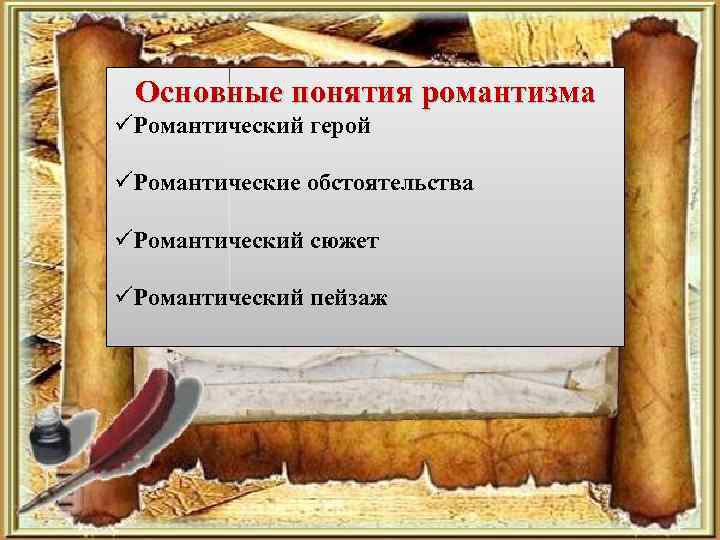 Основные понятия романтизма

✓Романтический герой

✓Романтические обстоятельства

✓Романтический сюжет

✓Романтический пейзаж